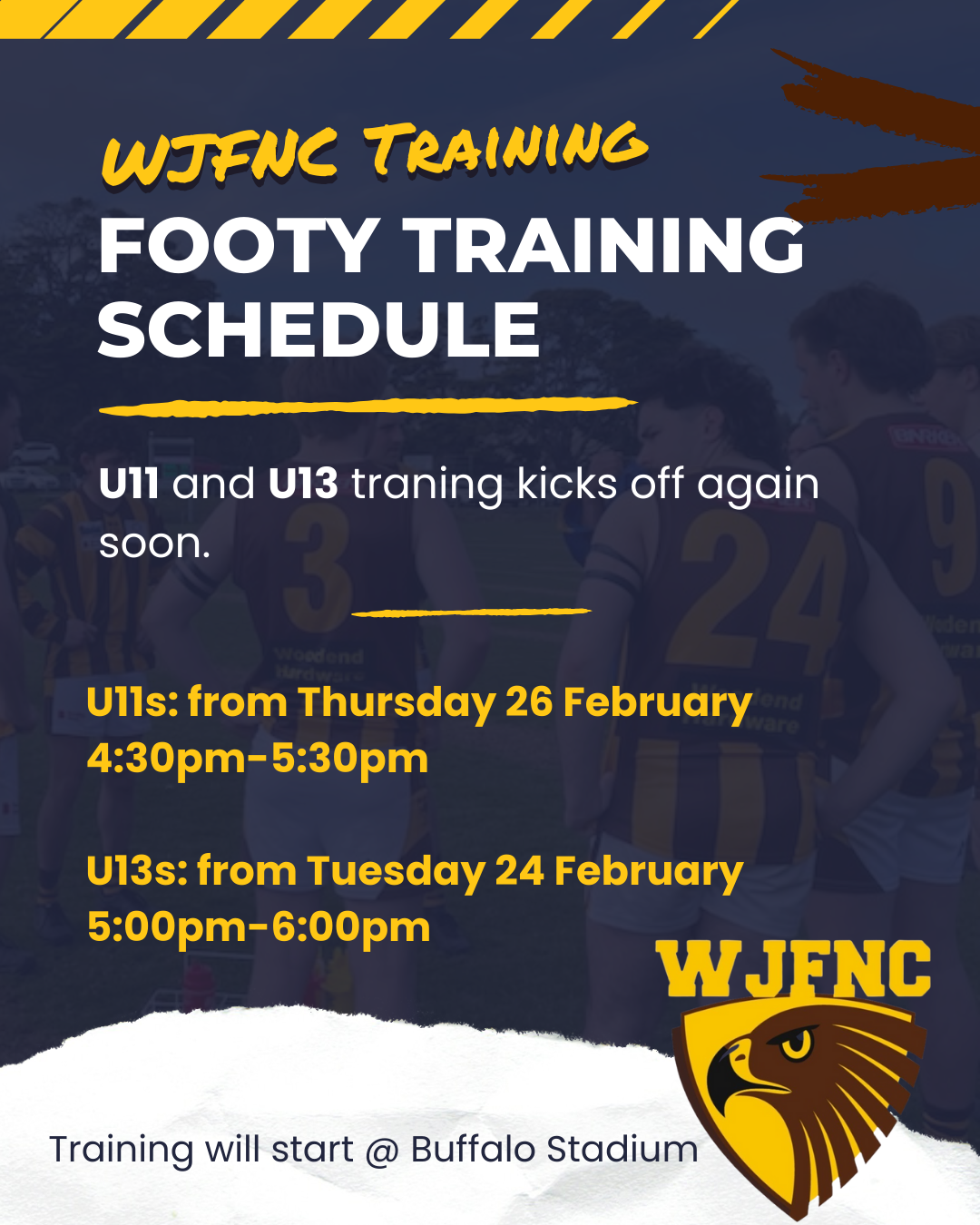 WJFNC TRAINING
FOOTY TRAINING SCHEDULE

U11 and U13 traning kicks off again soon.

U11s: from Thursday 26 February
4:30pm-5:30pm

U13s: from Tuesday 24 February
5:00pm-6:00pm

WJFNC

Training will start @ Buffalo Stadium